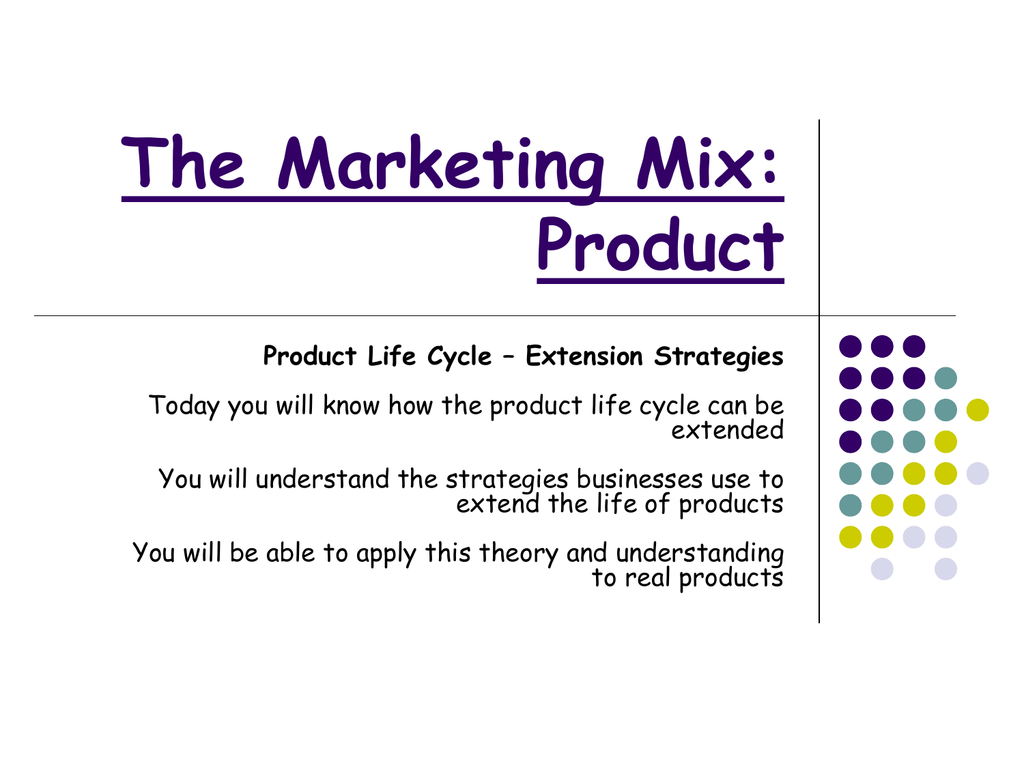 The Marketing Mix: Product

Product Life Cycle – Extension Strategies

Today you will know how the product life cycle can be extended

You will understand the strategies businesses use to extend the life of products

You will be able to apply this theory and understanding to real products